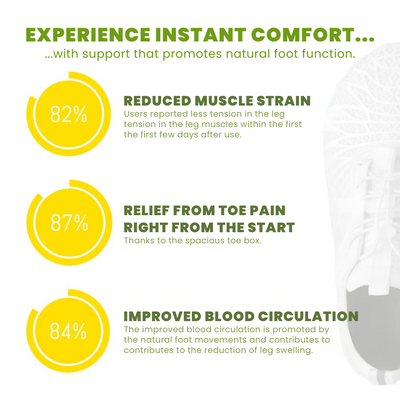 EXPERIENCE INSTANT COMFORT...

...with support that promotes natural foot function.

82%

REDUCED MUSCLE STRAIN

Users reported less tension in the leg tension in the leg muscles within the first the first few days after use.

87%

RELIEF FROM TOE PAIN RIGHT FROM THE START

Thanks to the spacious toe box.

84%

IMPROVED BLOOD CIRCULATION

The improved blood circulation is promoted by the natural foot movements and contributes to contributes to the reduction of leg swelling.